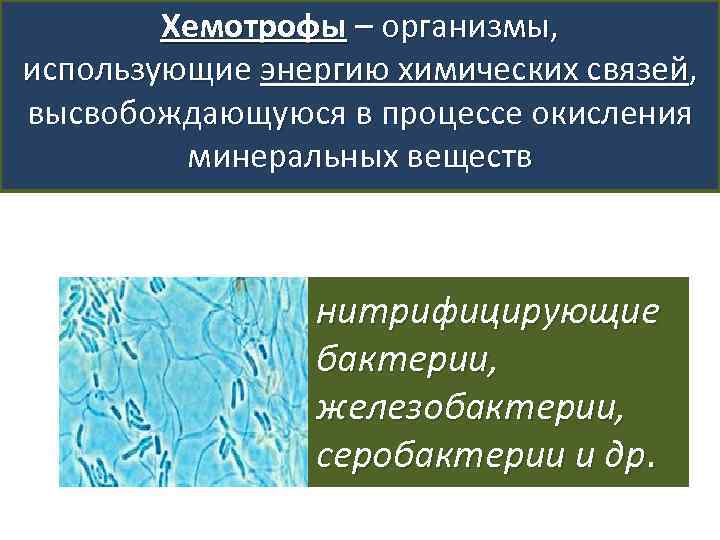 Хемотрофы – организмы, использующие энергию химических связей, высвобождающуюся в процессе окисления минеральных веществ

нитрифицирующие бактерии, железобактерии, серобактерии и др.